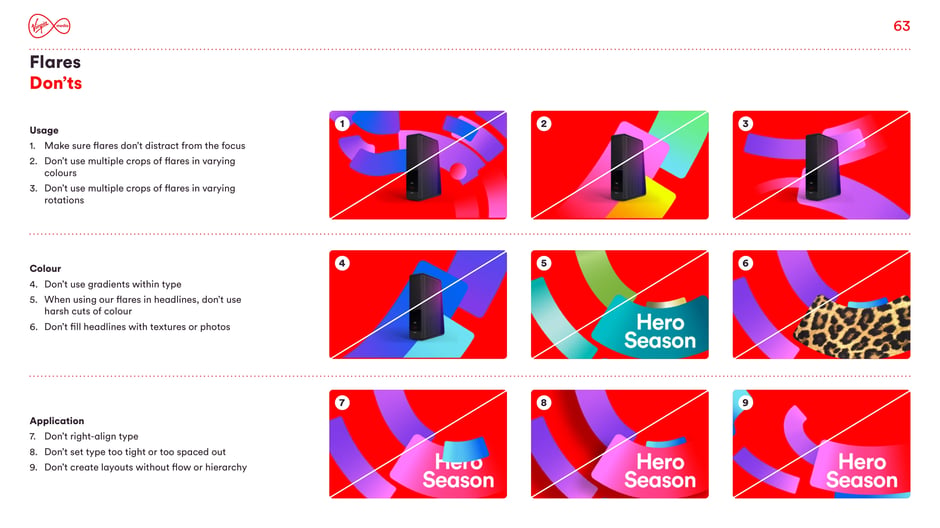 Virgin media

63

Flares
Don'ts

Usage
1. Make sure flares don't distract from the focus
2. Don't use multiple crops of flares in varying colours
3. Don't use multiple crops of flares in varying rotations

1
2
3

Colour
4. Don't use gradients within type
5. When using our flares in headlines, don't use harsh cuts of colour
6. Don't fill headlines with textures or photos

4
5
Hero Season
6

Application
7. Don't right-align type
8. Don't set type too tight or too spaced out
9. Don't create layouts without flow or hierarchy

7
Hero Season
8
Hero Season
9
Hero Season